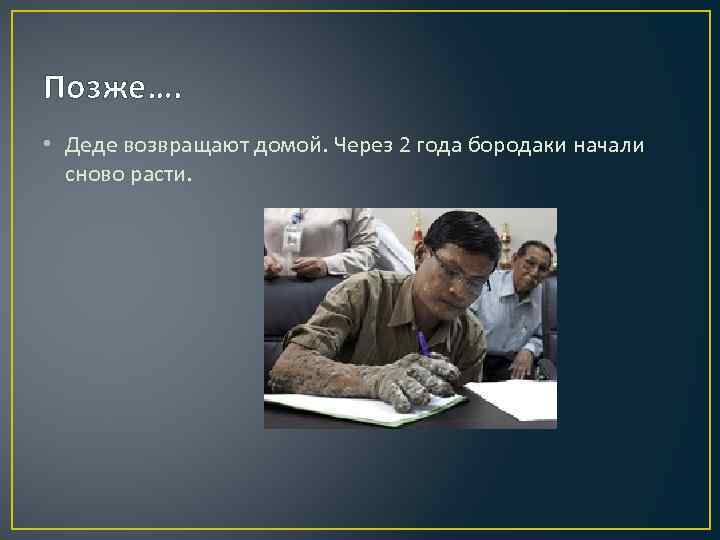 Позже….

• Деде возвращают домой. Через 2 года бородаки начали сново расти.